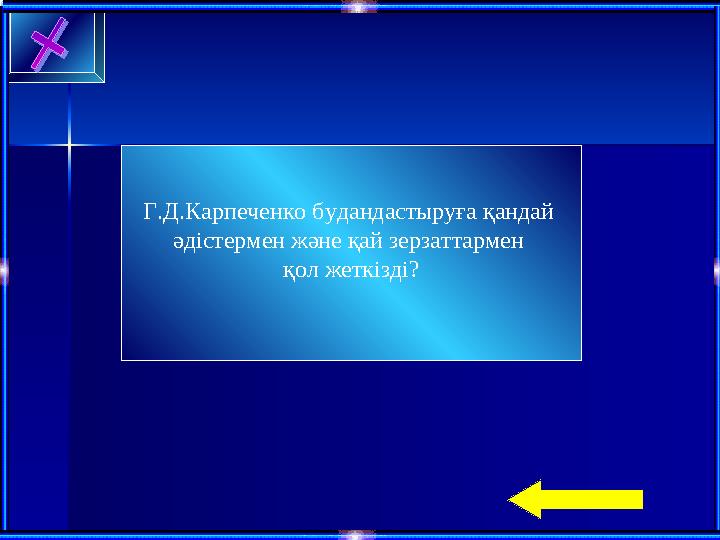 Г.Д.Карпеченко будандастыруға қандай әдістермен және қай зерзаттармен қол жеткізді?